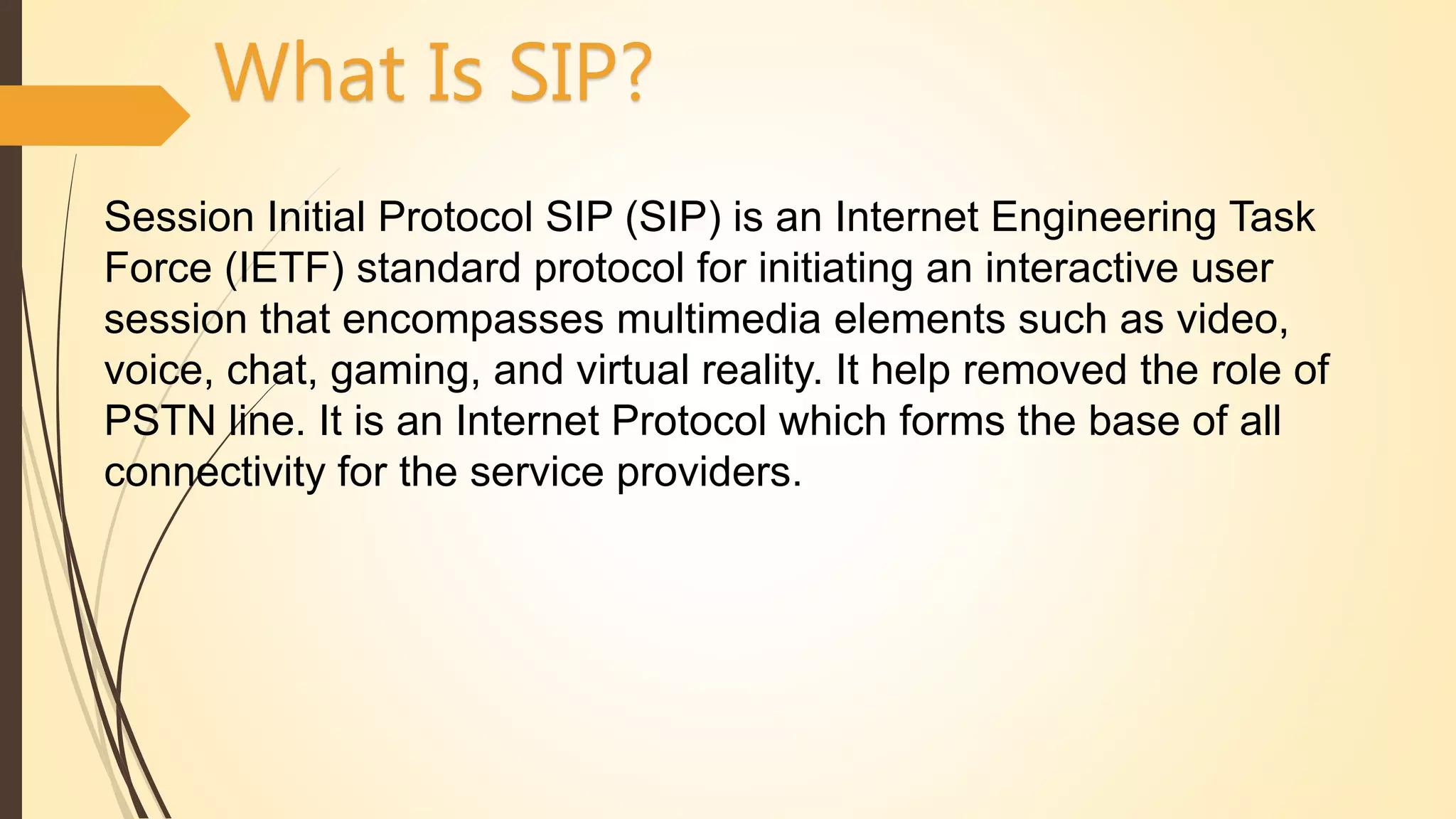 What Is SIP?

Session Initial Protocol SIP (SIP) is an Internet Engineering Task Force (IETF) standard protocol for initiating an interactive user session that encompasses multimedia elements such as video, voice, chat, gaming, and virtual reality. It help removed the role of PSTN line. It is an Internet Protocol which forms the base of all connectivity for the service providers.